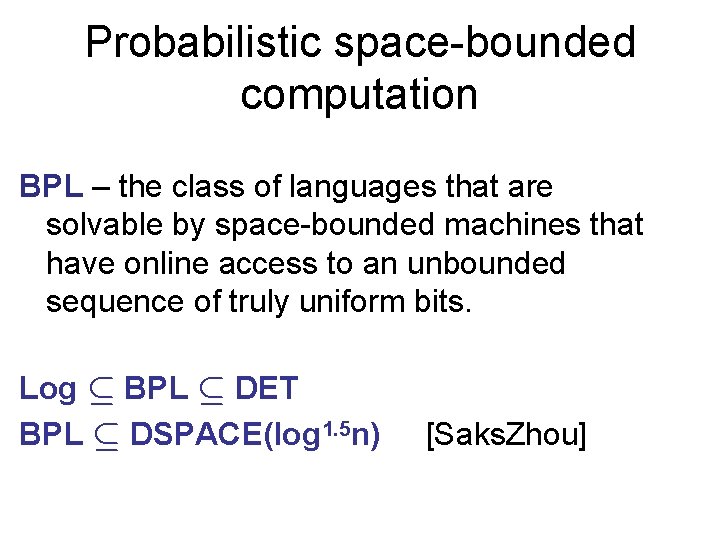 Probabilistic space-bounded computation

BPL – the class of languages that are solvable by space-bounded machines that have online access to an unbounded sequence of truly uniform bits.

Log $\subseteq$ BPL $\subseteq$ DET

BPL $\subseteq$ DSPACE($\log^{1.5}n$) [SaksZhou]